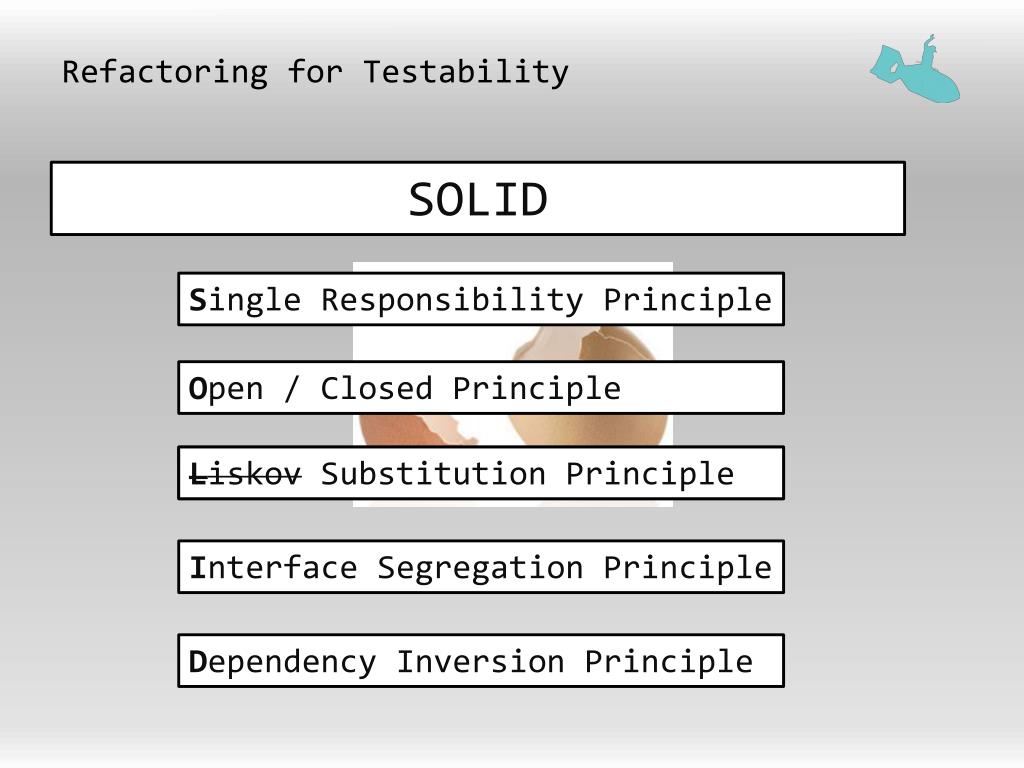 Refactoring for Testability

SOLID

Single Responsibility Principle

Open / Closed Principle

~~Liskov~~ Substitution Principle

Interface Segregation Principle

Dependency Inversion Principle